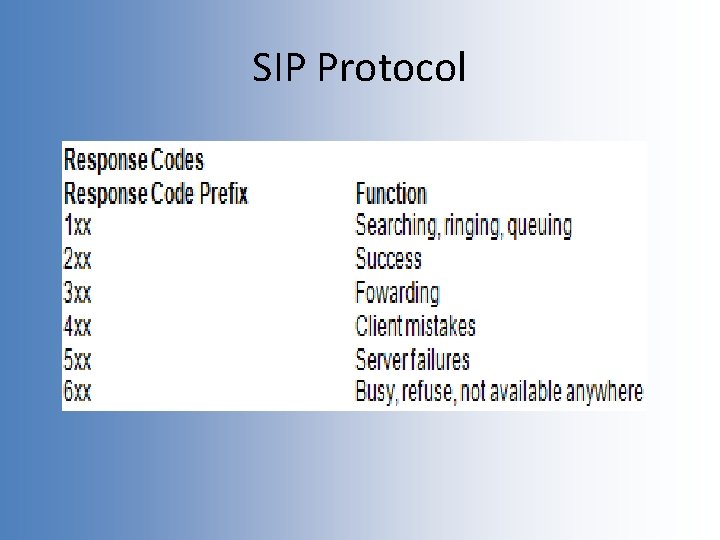 SIP Protocol

Response Codes

| Response Code Prefix | Function |
|---|---|
| 1xx | Searching, ringing, queuing |
| 2xx | Success |
| 3xx | Fowarding |
| 4xx | Client mistakes |
| 5xx | Server failures |
| 6xx | Busy, refuse, not available anywhere |